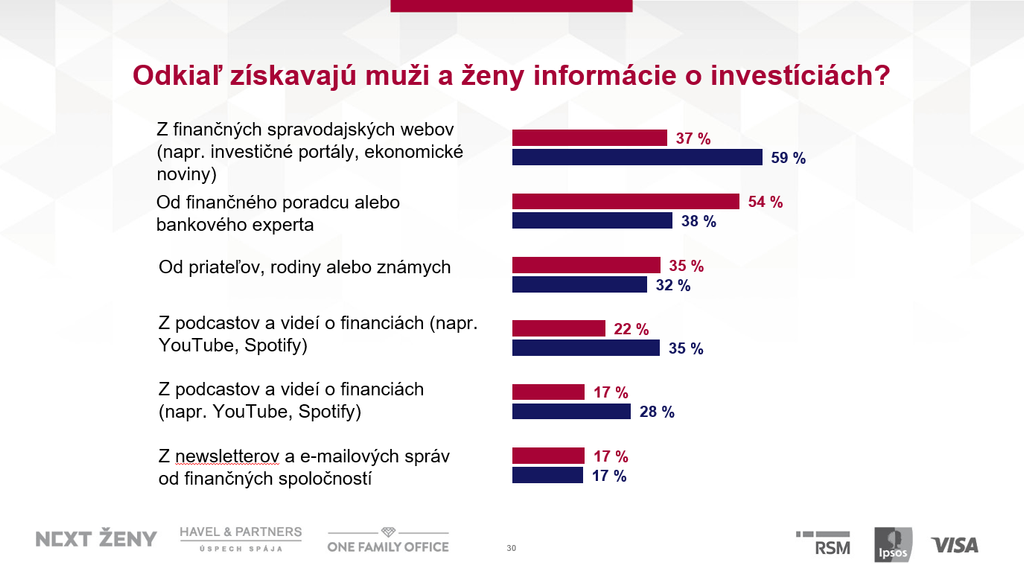 Odkiaľ získavajú muži a ženy informácie o investíciách?

Z finančných spravodajských webov (napr. investičné portály, ekonomické noviny)
37 %
59 %

Od finančného poradcu alebo bankového experta
54 %
38 %

Od priateľov, rodiny alebo známych
35 %
32 %

Z podcastov a videí o financiách (napr. YouTube, Spotify)
22 %
35 %

Z podcastov a videí o financiách (napr. YouTube, Spotify)
17 %
28 %

Z newsletterov a e-mailových správ od finančných spoločností
17 %
17 %

NEXT ŽENY
HAVEL & PARTNERS
ÚSPECH SPÁJA
ONE FAMILY OFFICE
30
RSM
Ipsos
VISA